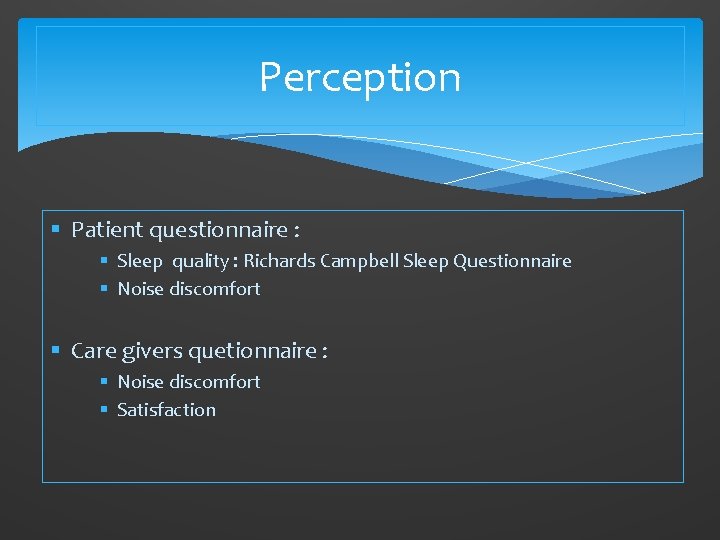 Perception

- Patient questionnaire :
  - Sleep quality : Richards Campbell Sleep Questionnaire
  - Noise discomfort

- Care givers quetionnaire :
  - Noise discomfort
  - Satisfaction